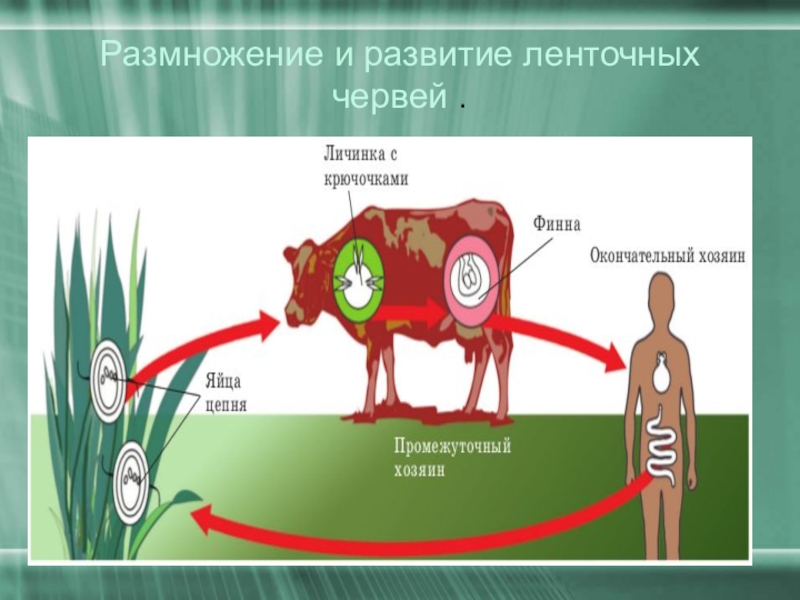 Размножение и развитие ленточных червей .

Личинка с крючочками

Финна

Окончательный хозяин

Яйца цепня

Промежуточный хозяин